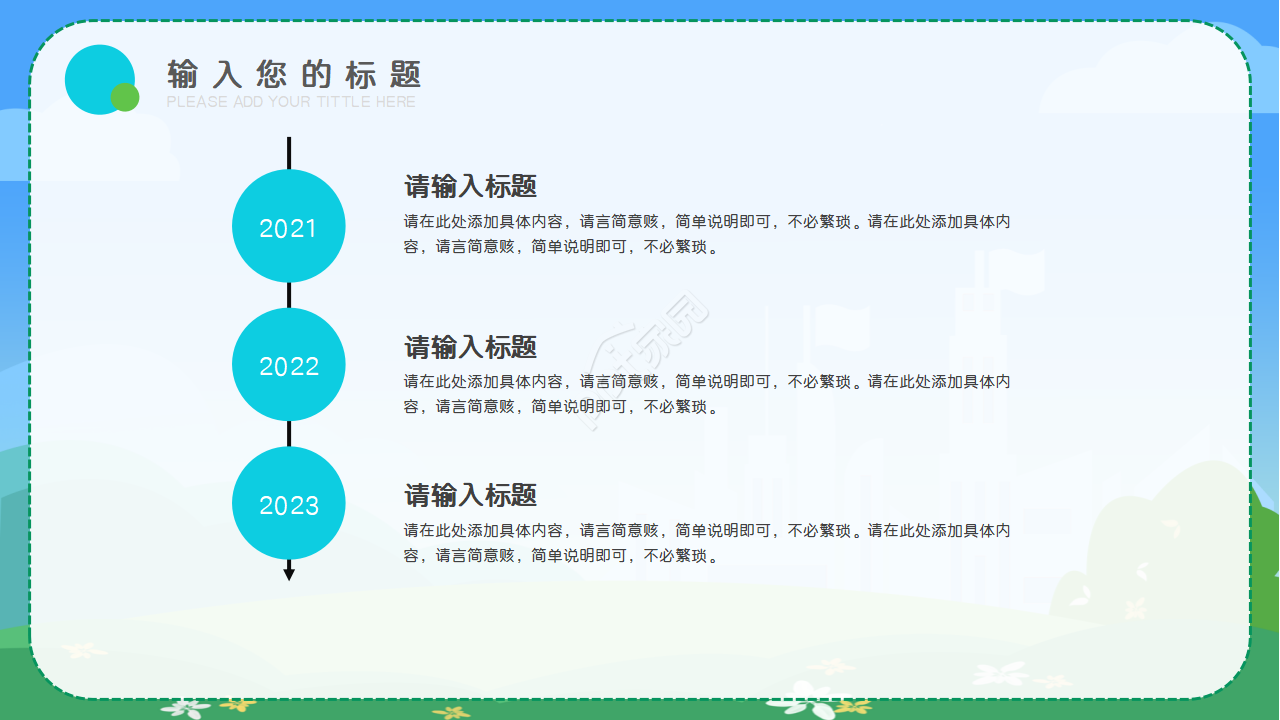 输入您的标题
PLEASE ADD YOUR TITTLE HERE

2021

请输入标题
请在此处添加具体内容，请言简意赅，简单说明即可，不必繁琐。请在此处添加具体内容，请言简意赅，简单说明即可，不必繁琐。

2022

请输入标题
请在此处添加具体内容，请言简意赅，简单说明即可，不必繁琐。请在此处添加具体内容，请言简意赅，简单说明即可，不必繁琐。

2023

请输入标题
请在此处添加具体内容，请言简意赅，简单说明即可，不必繁琐。请在此处添加具体内容，请言简意赅，简单说明即可，不必繁琐。